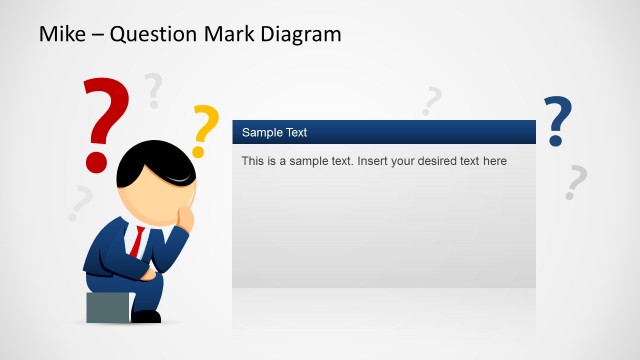 Mike – Question Mark Diagram

Sample Text

This is a sample text. Insert your desired text here